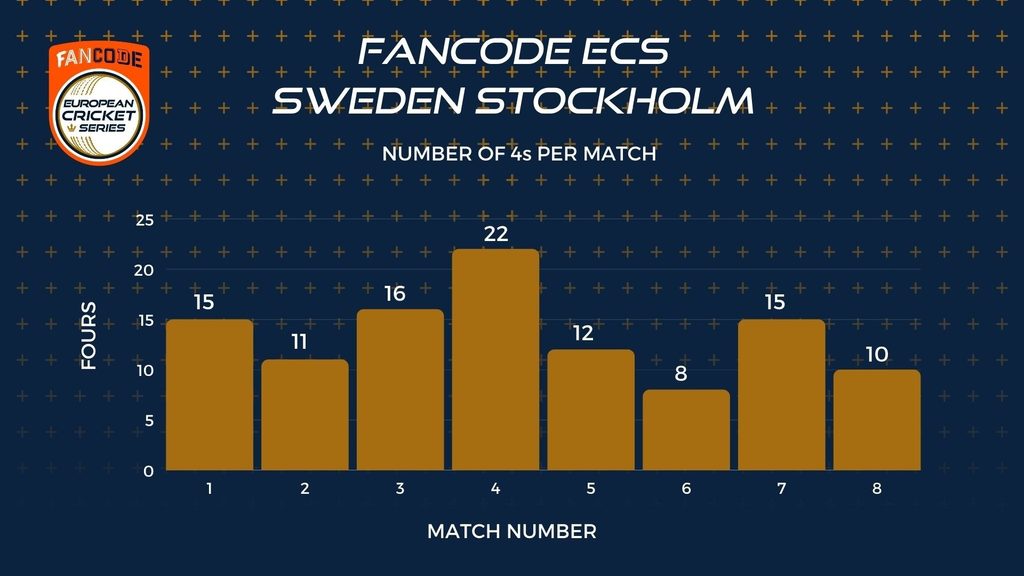 FANCODE
EUROPEAN CRICKET SERIES

FANCODE ECS
SWEDEN STOCKHOLM

NUMBER OF 4s PER MATCH

FOURS

25
20
15
10
5
0

15
11
16
22
12
8
15
10

1
2
3
4
5
6
7
8

MATCH NUMBER